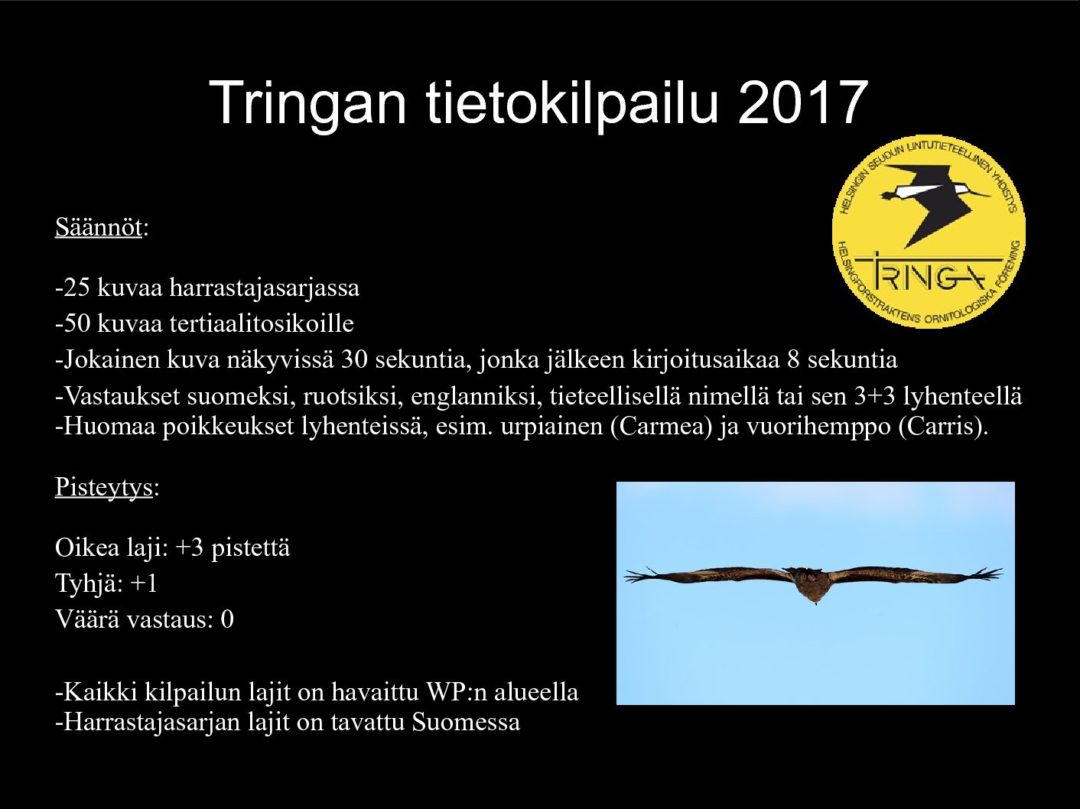 Tringan tietokilpailu 2017

HELSINGIN SEUDUN LINTUTIETEELLINEN YHDISTYS
TRINGA
HELSINGFORSTRAKTENS ORNITOLOGISKA FÖRENING

Säännöt:

-25 kuvaa harrastajasarjassa
-50 kuvaa tertiaalitosikoille
-Jokainen kuva näkyvissä 30 sekuntia, jonka jälkeen kirjoitusaikaa 8 sekuntia
-Vastaukset suomeksi, ruotsiksi, englanniksi, tieteellisellä nimellä tai sen 3+3 lyhenteellä
-Huomaa poikkeukset lyhenteissä, esim. urpiainen (Carmea) ja vuorihemppo (Carris).

Pisteytys:

Oikea laji: +3 pistettä
Tyhjä: +1
Väärä vastaus: 0

-Kaikki kilpailun lajit on havaittu WP:n alueella
-Harrastajasarjan lajit on tavattu Suomessa